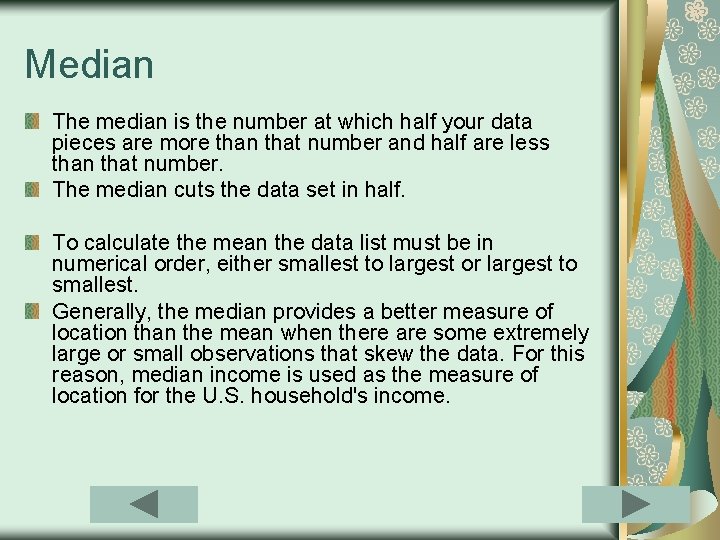 Median

The median is the number at which half your data pieces are more than that number and half are less than that number.

The median cuts the data set in half.

To calculate the mean the data list must be in numerical order, either smallest to largest or largest to smallest.

Generally, the median provides a better measure of location than the mean when there are some extremely large or small observations that skew the data. For this reason, median income is used as the measure of location for the U.S. household's income.